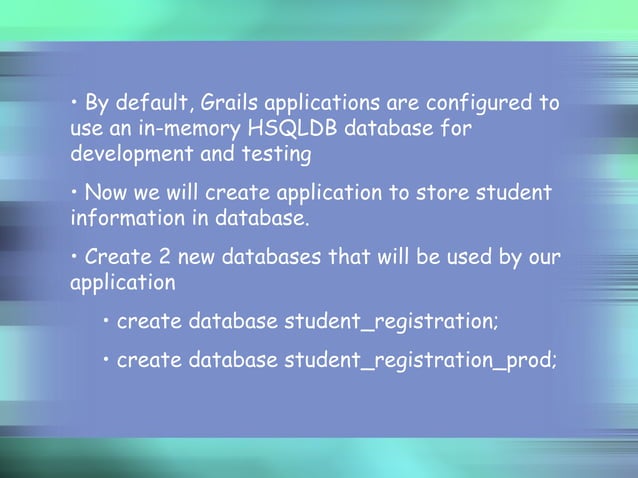 • By default, Grails applications are configured to use an in-memory HSQLDB database for development and testing

• Now we will create application to store student information in database.

• Create 2 new databases that will be used by our application

• create database student_registration;

• create database student_registration_prod;